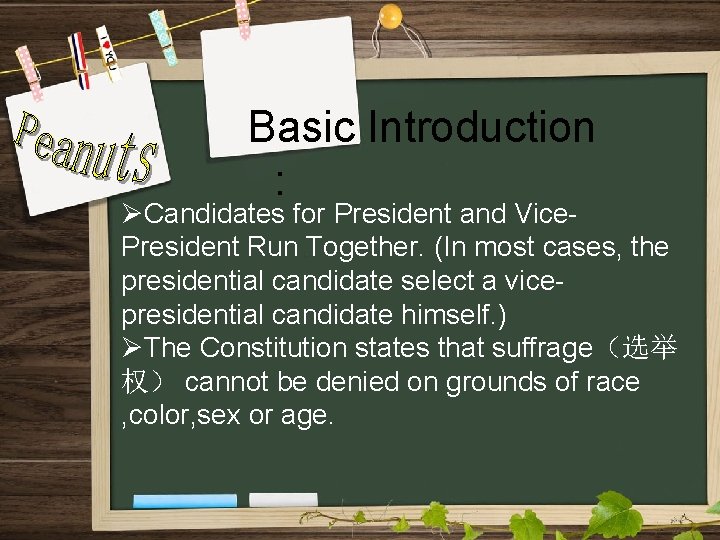 I ♥ YOU

Peanuts

Basic Introduction
:

➢Candidates for President and Vice-President Run Together. (In most cases, the presidential candidate select a vice-presidential candidate himself.)
➢The Constitution states that suffrage（选举权） cannot be denied on grounds of race ,color,sex or age.